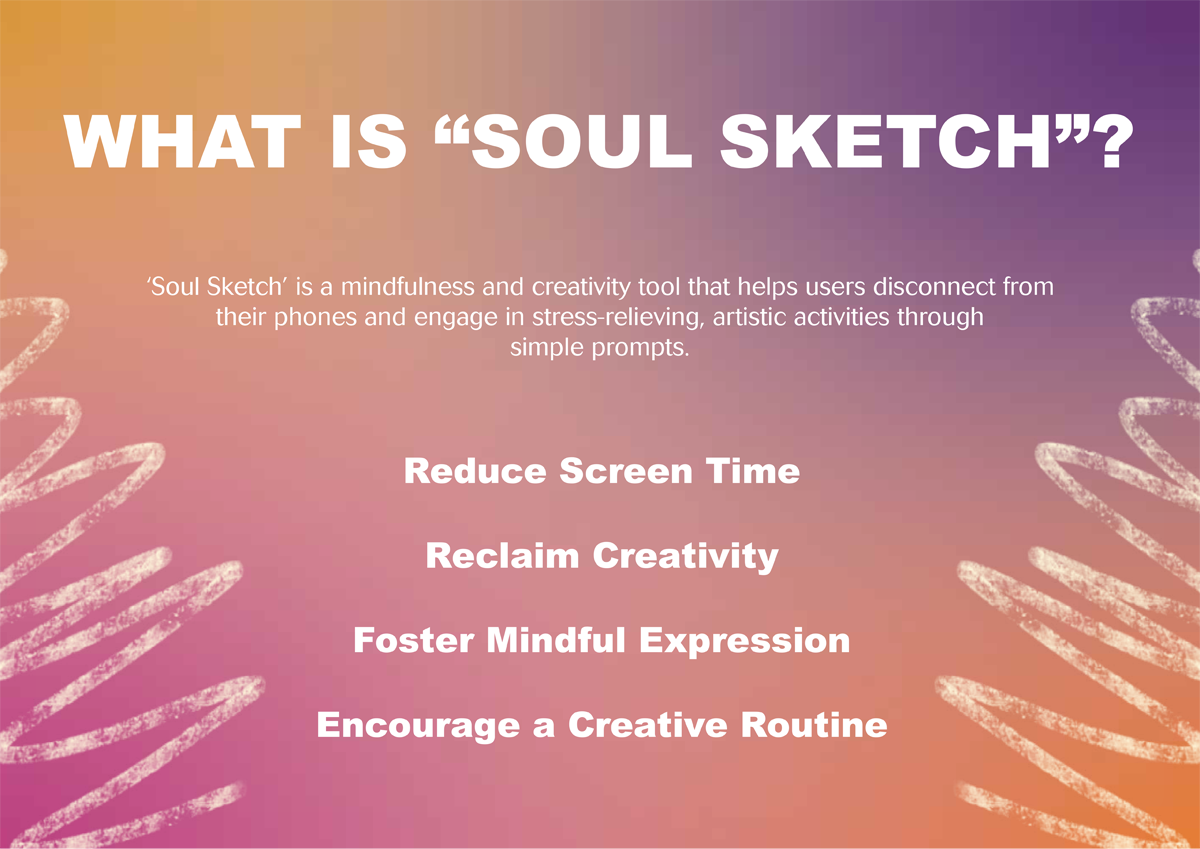 WHAT IS “SOUL SKETCH”?

‘Soul Sketch’ is a mindfulness and creativity tool that helps users disconnect from their phones and engage in stress-relieving, artistic activities through simple prompts.

Reduce Screen Time

Reclaim Creativity

Foster Mindful Expression

Encourage a Creative Routine